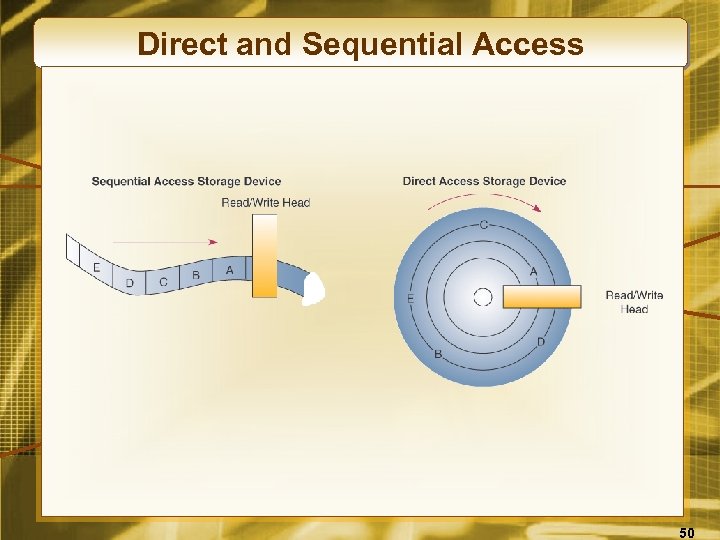 Direct and Sequential Access

Sequential Access Storage Device

Read/Write Head

E D C B A

Direct Access Storage Device

C
A
E
D
B

Read/Write Head

50